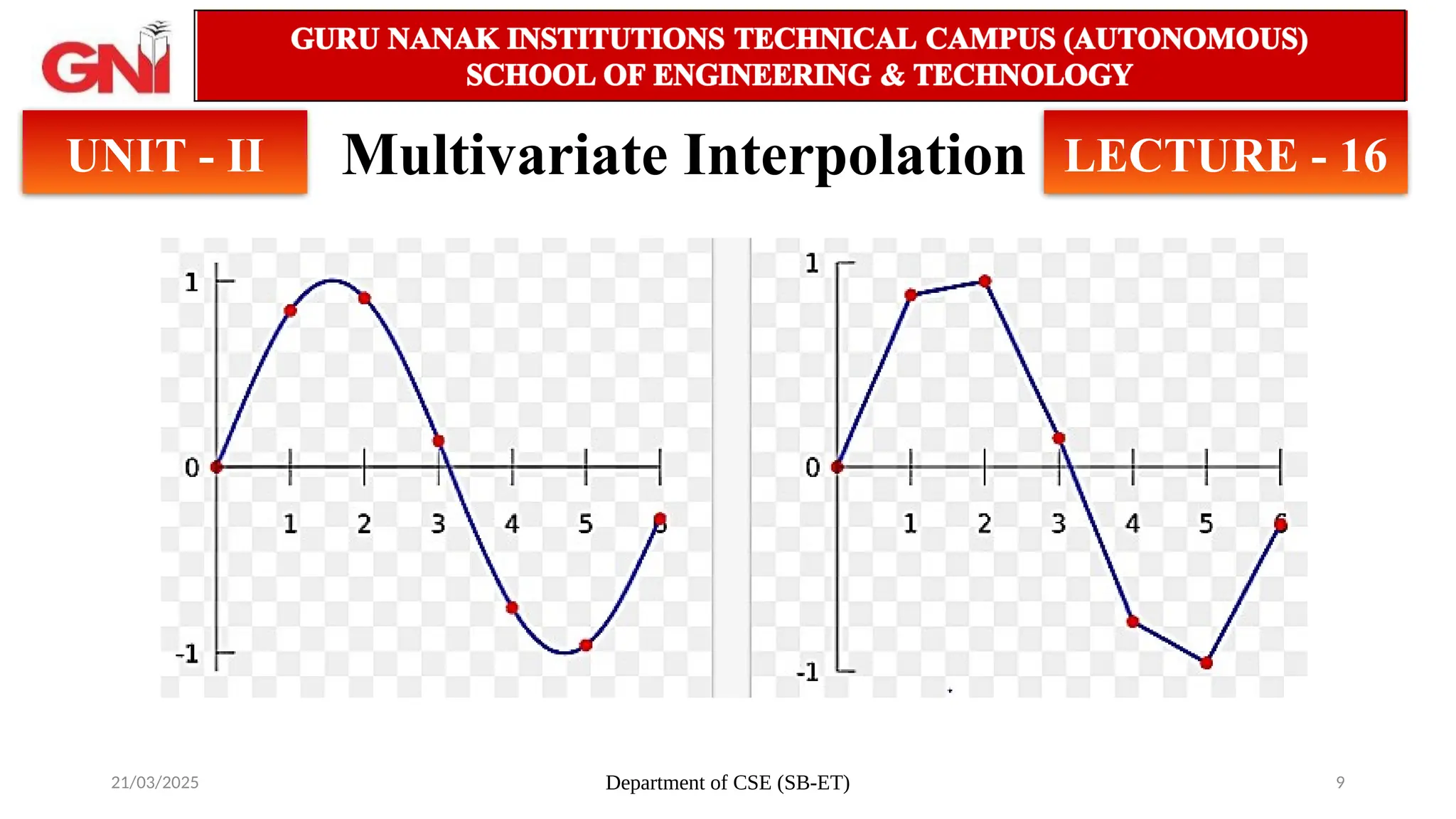 GNI

GURU NANAK INSTITUTIONS TECHNICAL CAMPUS (AUTONOMOUS)
SCHOOL OF ENGINEERING & TECHNOLOGY

UNIT - II

Multivariate Interpolation

LECTURE - 16

1
0
-1
1 2 3 4 5 6

1
0
-1
1 2 3 4 5 6

21/03/2025

Department of CSE (SB-ET)

9